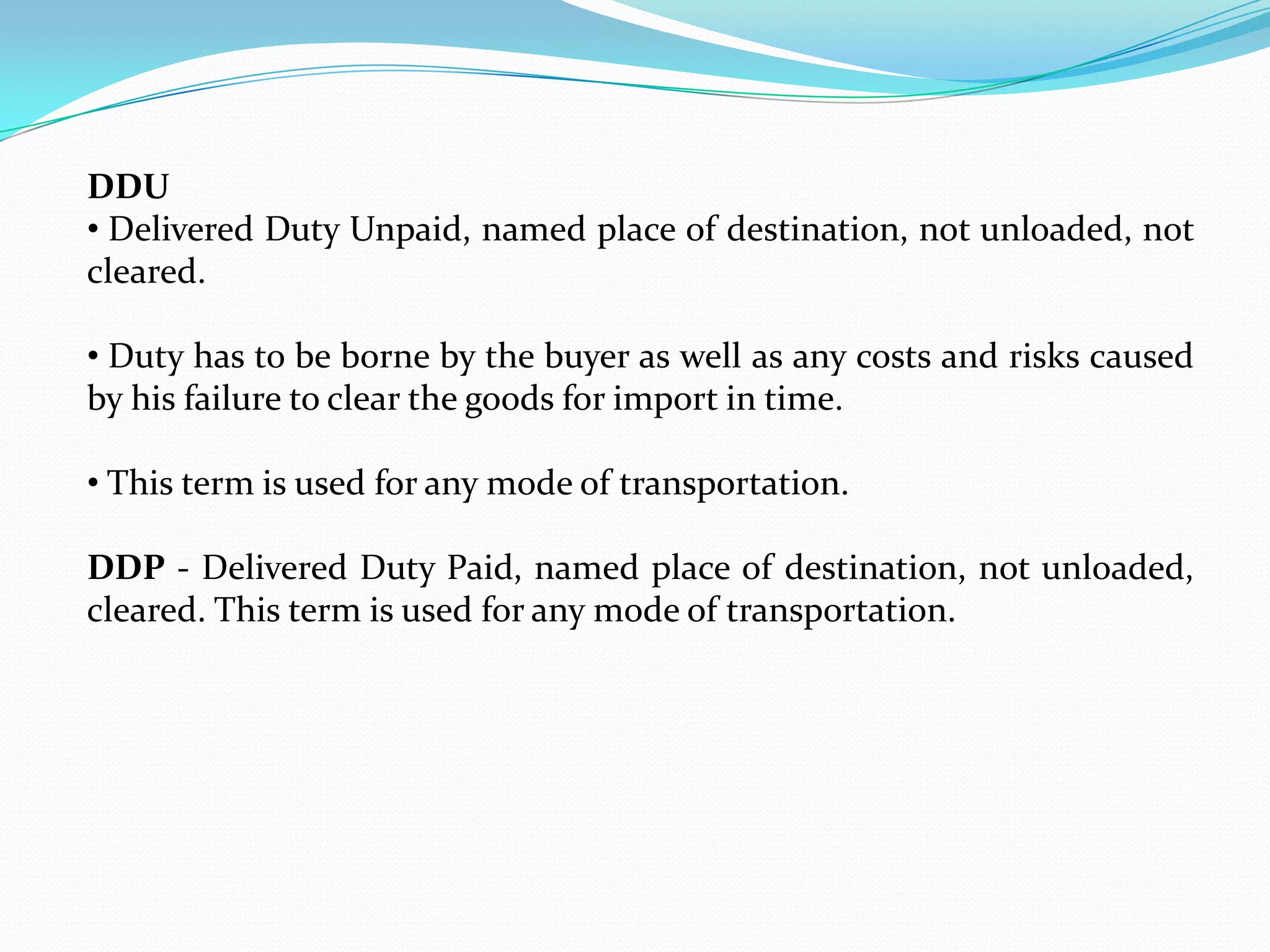 DDU
• Delivered Duty Unpaid, named place of destination, not unloaded, not cleared.

• Duty has to be borne by the buyer as well as any costs and risks caused by his failure to clear the goods for import in time.

• This term is used for any mode of transportation.

DDP - Delivered Duty Paid, named place of destination, not unloaded, cleared. This term is used for any mode of transportation.